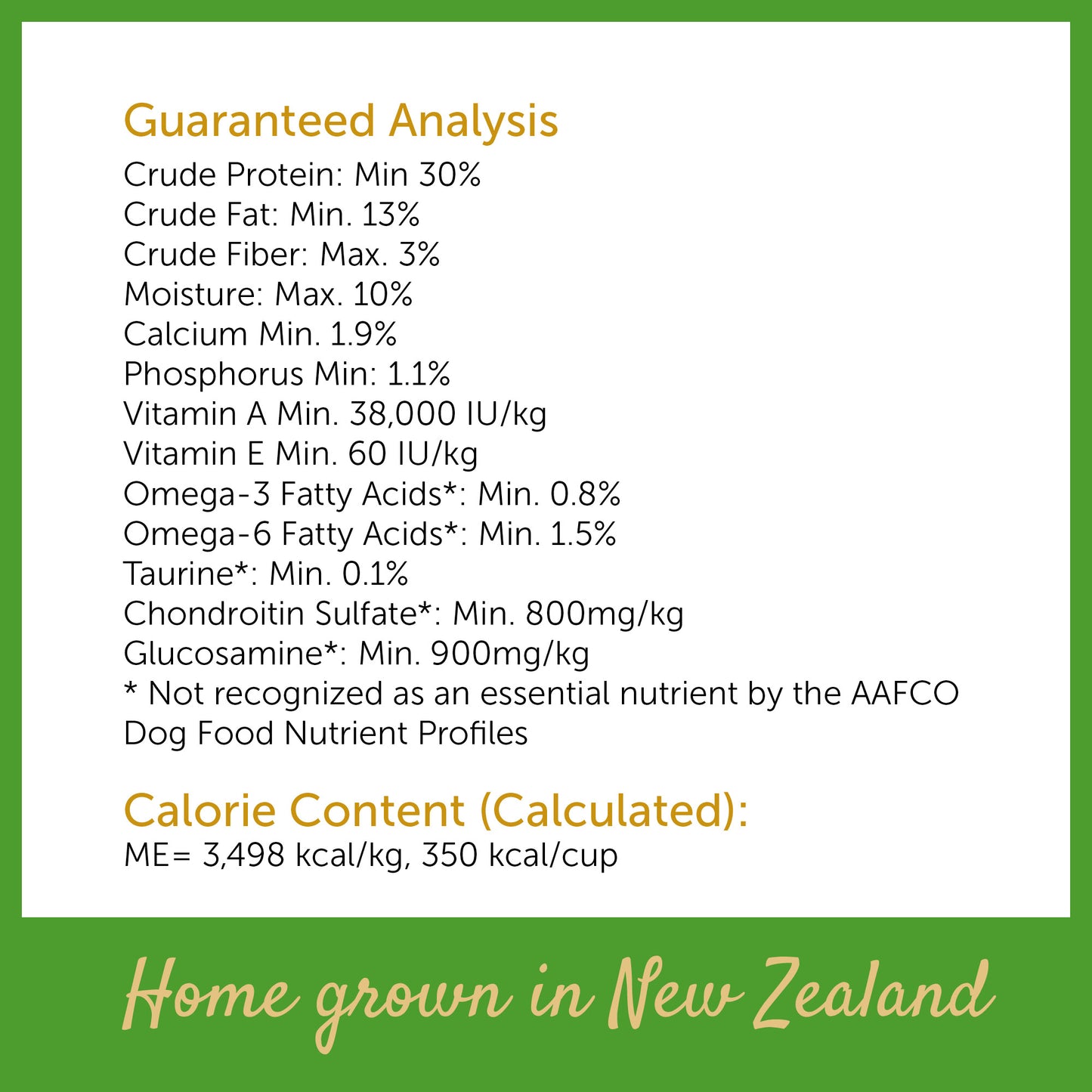 Guaranteed Analysis
Crude Protein: Min 30%
Crude Fat: Min. 13%
Crude Fiber: Max. 3%
Moisture: Max. 10%
Calcium Min. 1.9%
Phosphorus Min: 1.1%
Vitamin A Min. 38,000 IU/kg
Vitamin E Min. 60 IU/kg
Omega-3 Fatty Acids*: Min. 0.8%
Omega-6 Fatty Acids*: Min. 1.5%
Taurine*: Min. 0.1%
Chondroitin Sulfate*: Min. 800mg/kg
Glucosamine*: Min. 900mg/kg
* Not recognized as an essential nutrient by the AAFCO Dog Food Nutrient Profiles

Calorie Content (Calculated):
ME= 3,498 kcal/kg, 350 kcal/cup

Home grown in New Zealand